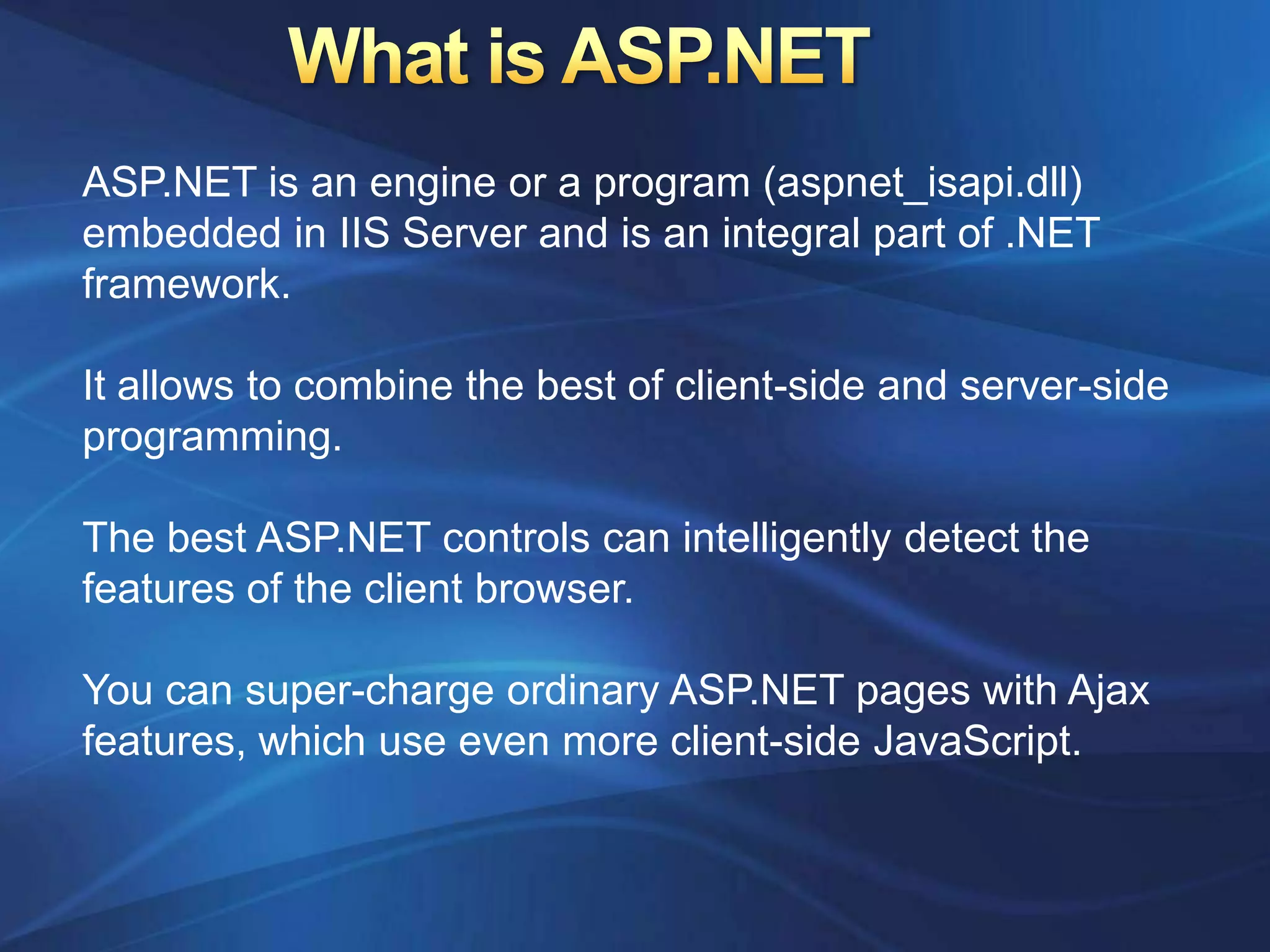 What is ASP.NET

ASP.NET is an engine or a program (aspnet_isapi.dll) embedded in IIS Server and is an integral part of .NET framework.

It allows to combine the best of client-side and server-side programming.

The best ASP.NET controls can intelligently detect the features of the client browser.

You can super-charge ordinary ASP.NET pages with Ajax features, which use even more client-side JavaScript.